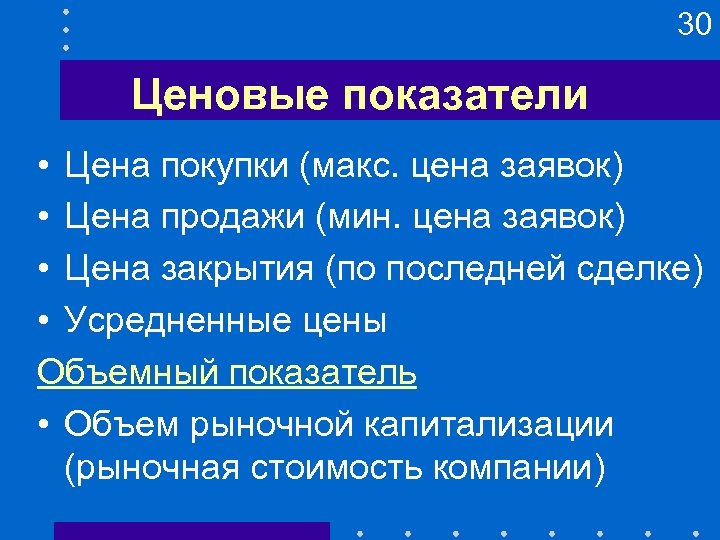 30

Ценовые показатели

• Цена покупки (макс. цена заявок)
• Цена продажи (мин. цена заявок)
• Цена закрытия (по последней сделке)
• Усредненные цены

Объемный показатель

• Объем рыночной капитализации (рыночная стоимость компании)